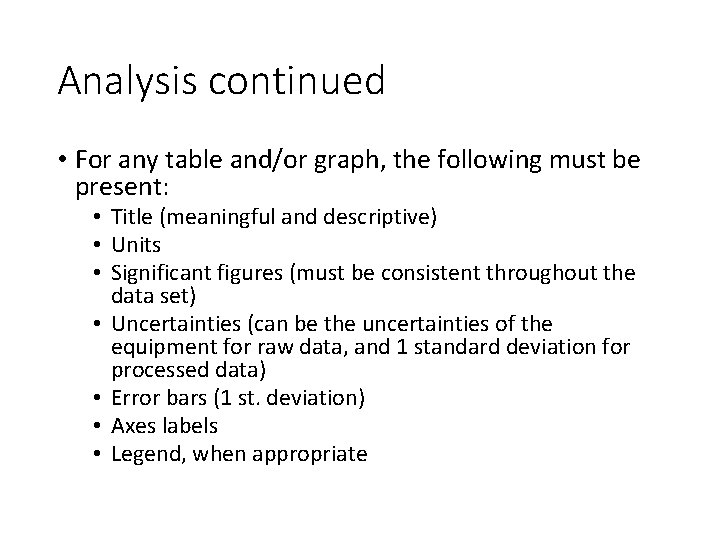 Analysis continued

• For any table and/or graph, the following must be present:
  • Title (meaningful and descriptive)
  • Units
  • Significant figures (must be consistent throughout the data set)
  • Uncertainties (can be the uncertainties of the equipment for raw data, and 1 standard deviation for processed data)
  • Error bars (1 st. deviation)
  • Axes labels
  • Legend, when appropriate